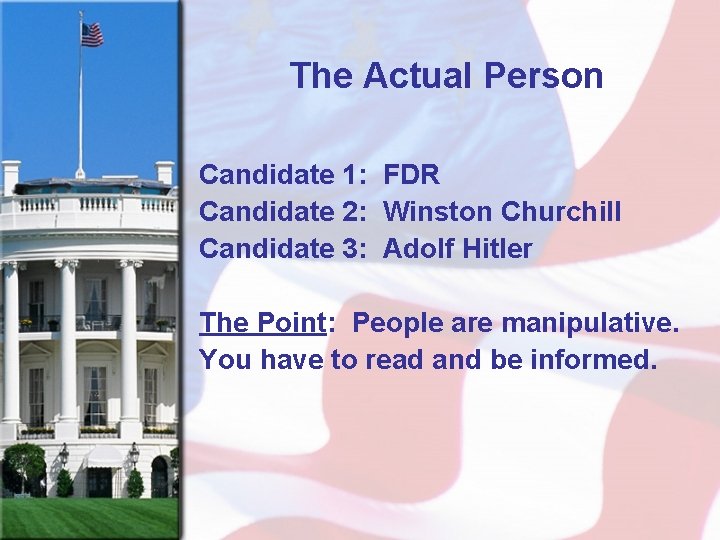 The Actual Person

Candidate 1: FDR
Candidate 2: Winston Churchill
Candidate 3: Adolf Hitler

The Point: People are manipulative. You have to read and be informed.